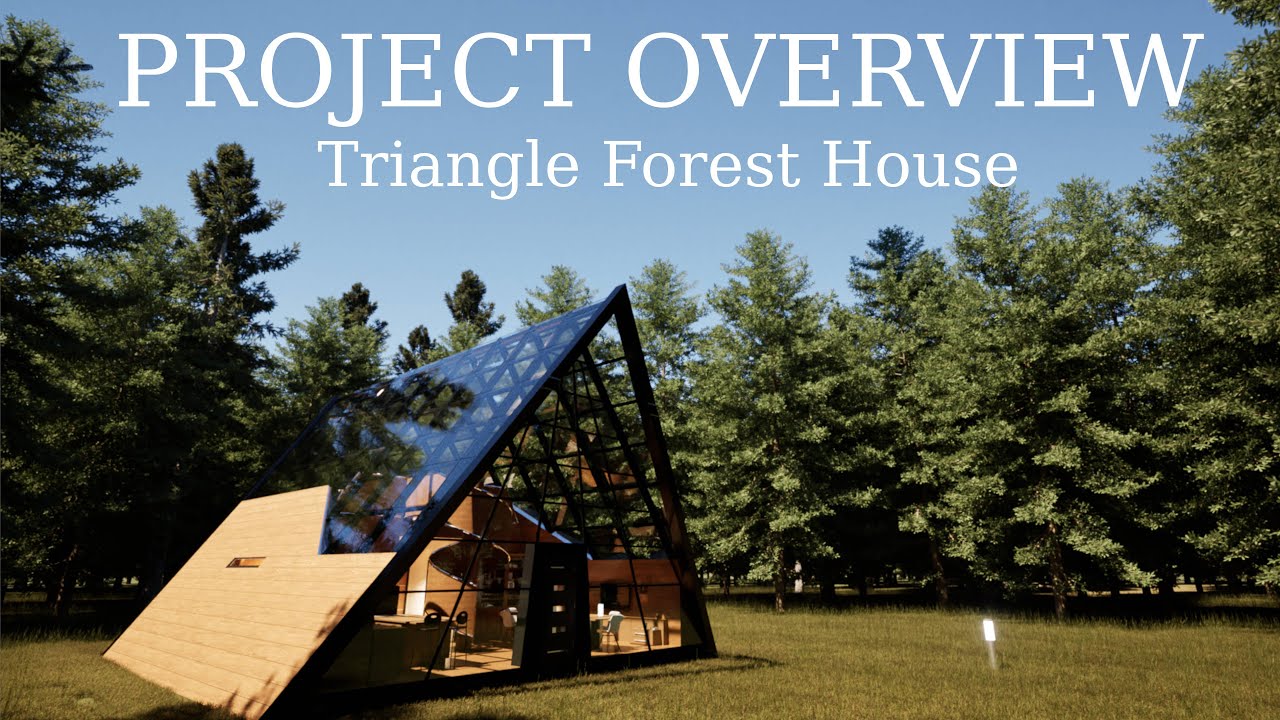 PROJECT OVERVIEW
Triangle Forest House